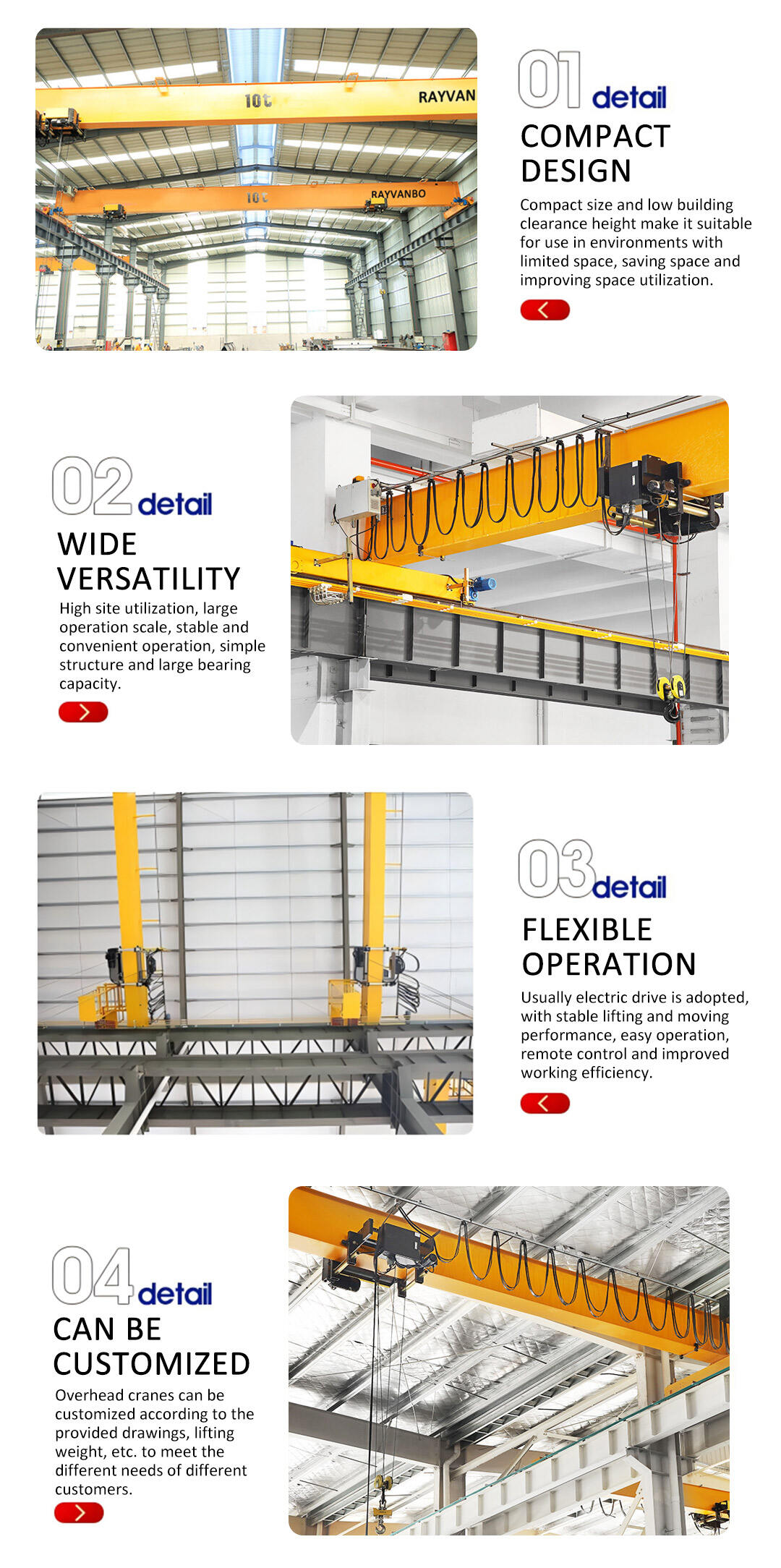 10t

RAYVAN

10t

RAYVANBO

01 detail

COMPACT DESIGN

Compact size and low building clearance height make it suitable for use in environments with limited space, saving space and improving space utilization.

02 detail

WIDE VERSATILITY

High site utilization, large operation scale, stable and convenient operation, simple structure and large bearing capacity.

03 detail

FLEXIBLE OPERATION

Usually electric drive is adopted, with stable lifting and moving performance, easy operation, remote control and improved working efficiency.

04 detail

CAN BE CUSTOMIZED

Overhead cranes can be customized according to the provided drawings, lifting weight, etc. to meet the different needs of different customers.